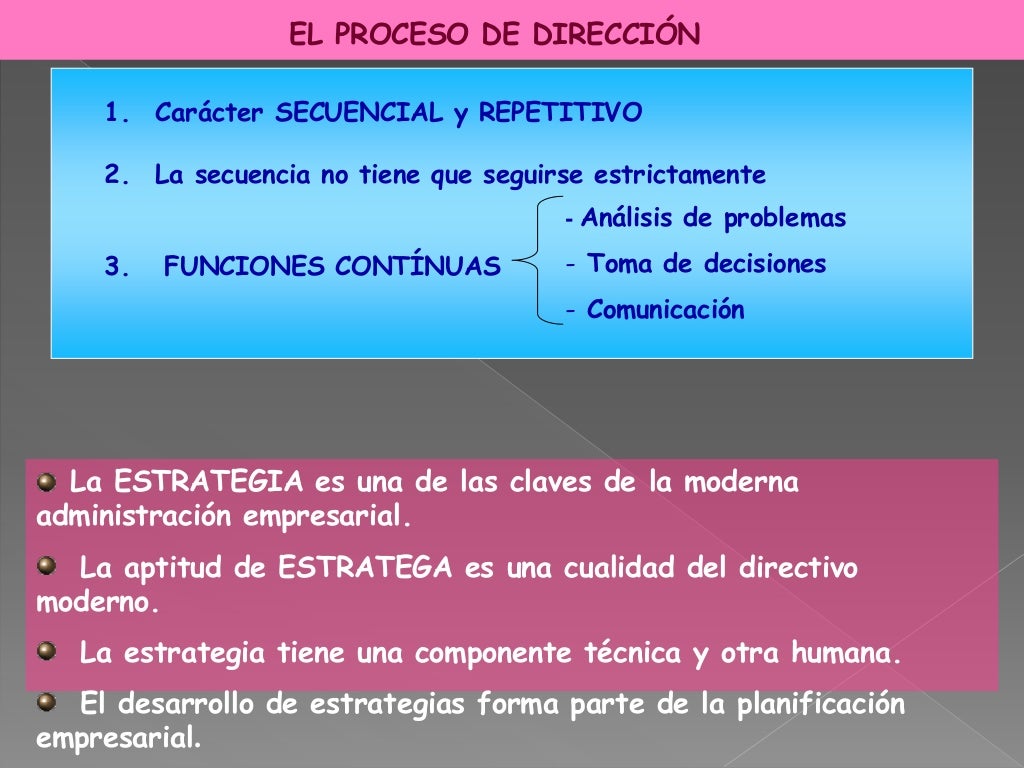 EL PROCESO DE DIRECCIÓN

1. Carácter SECUENCIAL y REPETITIVO

2. La secuencia no tiene que seguirse estrictamente

3. FUNCIONES CONTÍNUAS

- Análisis de problemas
- Toma de decisiones
- Comunicación

La ESTRATEGIA es una de las claves de la moderna administración empresarial.

La aptitud de ESTRATEGA es una cualidad del directivo moderno.

La estrategia tiene una componente técnica y otra humana.

El desarrollo de estrategias forma parte de la planificación empresarial.